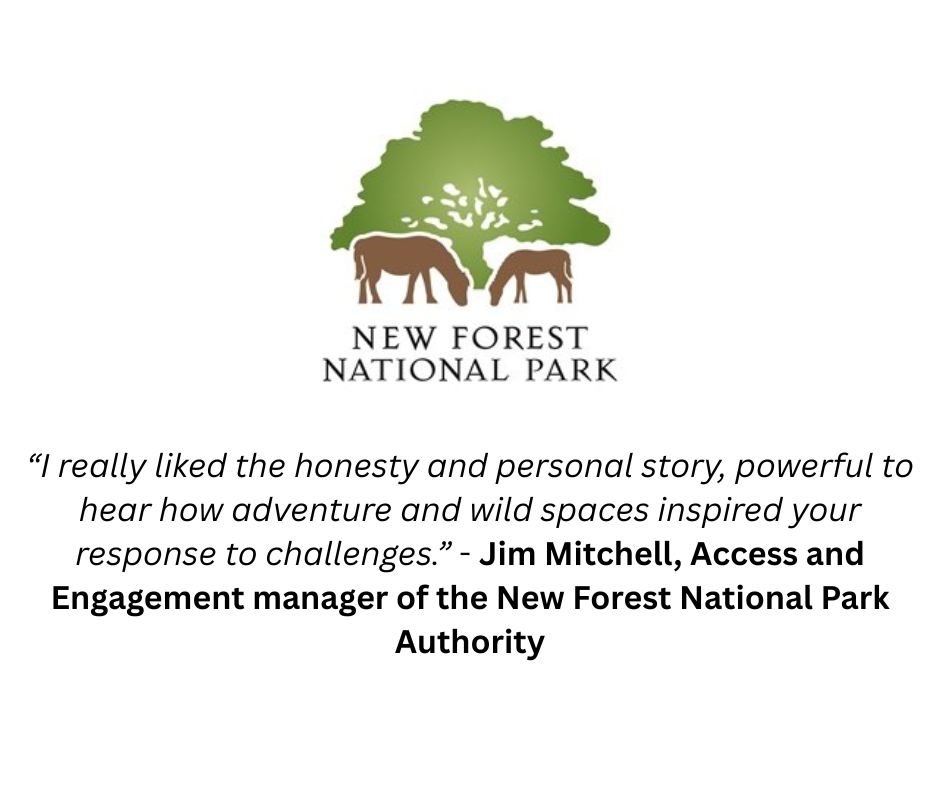 NEW FOREST
NATIONAL PARK

“I really liked the honesty and personal story, powerful to hear how adventure and wild spaces inspired your response to challenges.” - Jim Mitchell, Access and Engagement manager of the New Forest National Park Authority